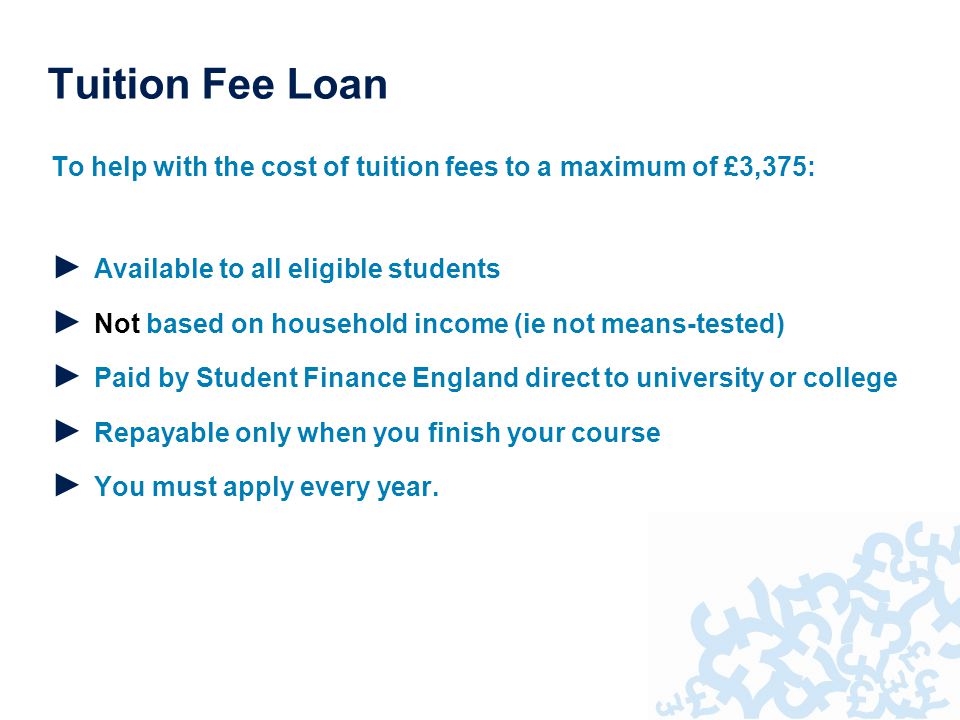 Tuition Fee Loan

To help with the cost of tuition fees to a maximum of £3,375:

► Available to all eligible students

► Not based on household income (ie not means-tested)

► Paid by Student Finance England direct to university or college

► Repayable only when you finish your course

► You must apply every year.